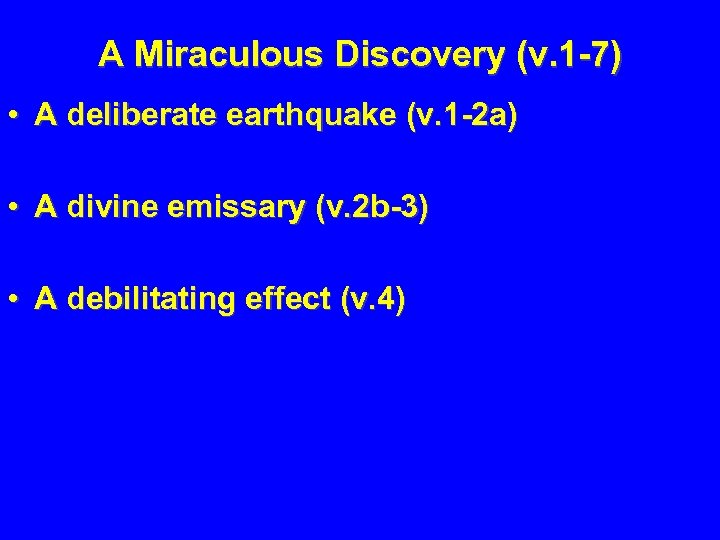 A Miraculous Discovery (v.1-7)

• A deliberate earthquake (v.1-2a)

• A divine emissary (v.2b-3)

• A debilitating effect (v.4)